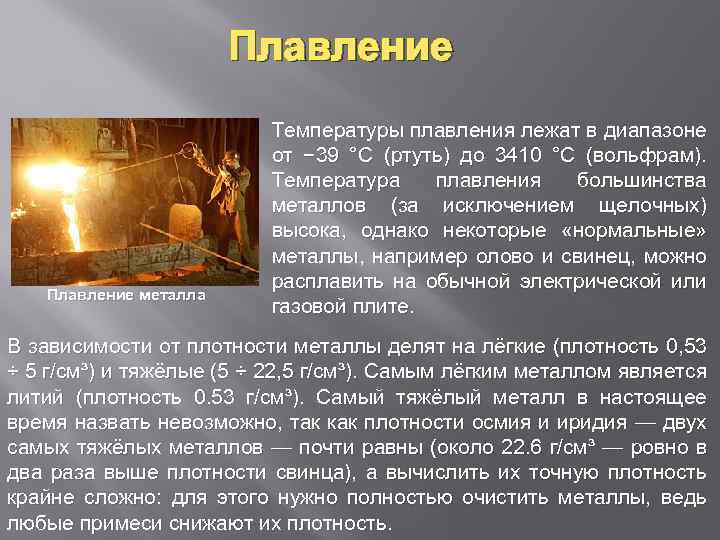 Плавление

Плавление металла

Температуры плавления лежат в диапазоне от −39 °C (ртуть) до 3410 °C (вольфрам). Температура плавления большинства металлов (за исключением щелочных) высока, однако некоторые «нормальные» металлы, например олово и свинец, можно расплавить на обычной электрической или газовой плите.

В зависимости от плотности металлы делят на лёгкие (плотность 0,53 ÷ 5 г/см³) и тяжёлые (5 ÷ 22,5 г/см³). Самым лёгким металлом является литий (плотность 0.53 г/см³). Самый тяжёлый металл в настоящее время назвать невозможно, так как плотности осмия и иридия — двух самых тяжёлых металлов — почти равны (около 22.6 г/см³ — ровно в два раза выше плотности свинца), а вычислить их точную плотность крайне сложно: для этого нужно полностью очистить металлы, ведь любые примеси снижают их плотность.